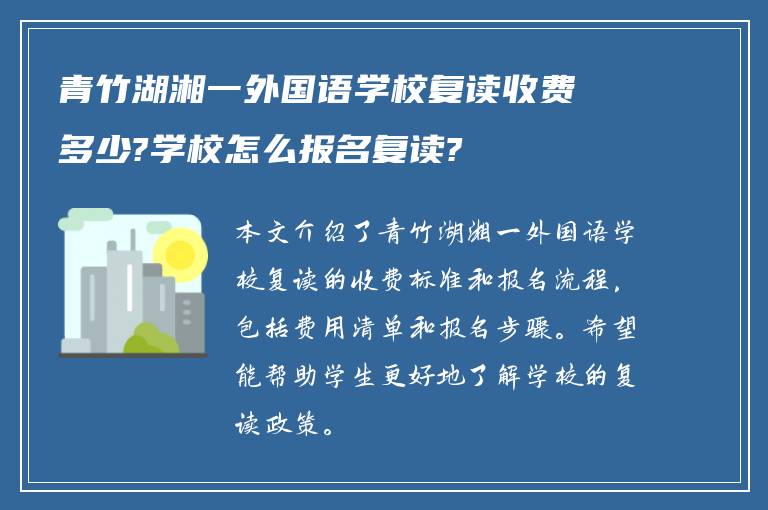 青竹湖湘一外国语学校复读收费多少?学校怎么报名复读?

本文介绍了青竹湖湘一外国语学校复读的收费标准和报名流程，包括费用清单和报名步骤。希望能帮助学生更好地了解学校的复读政策。